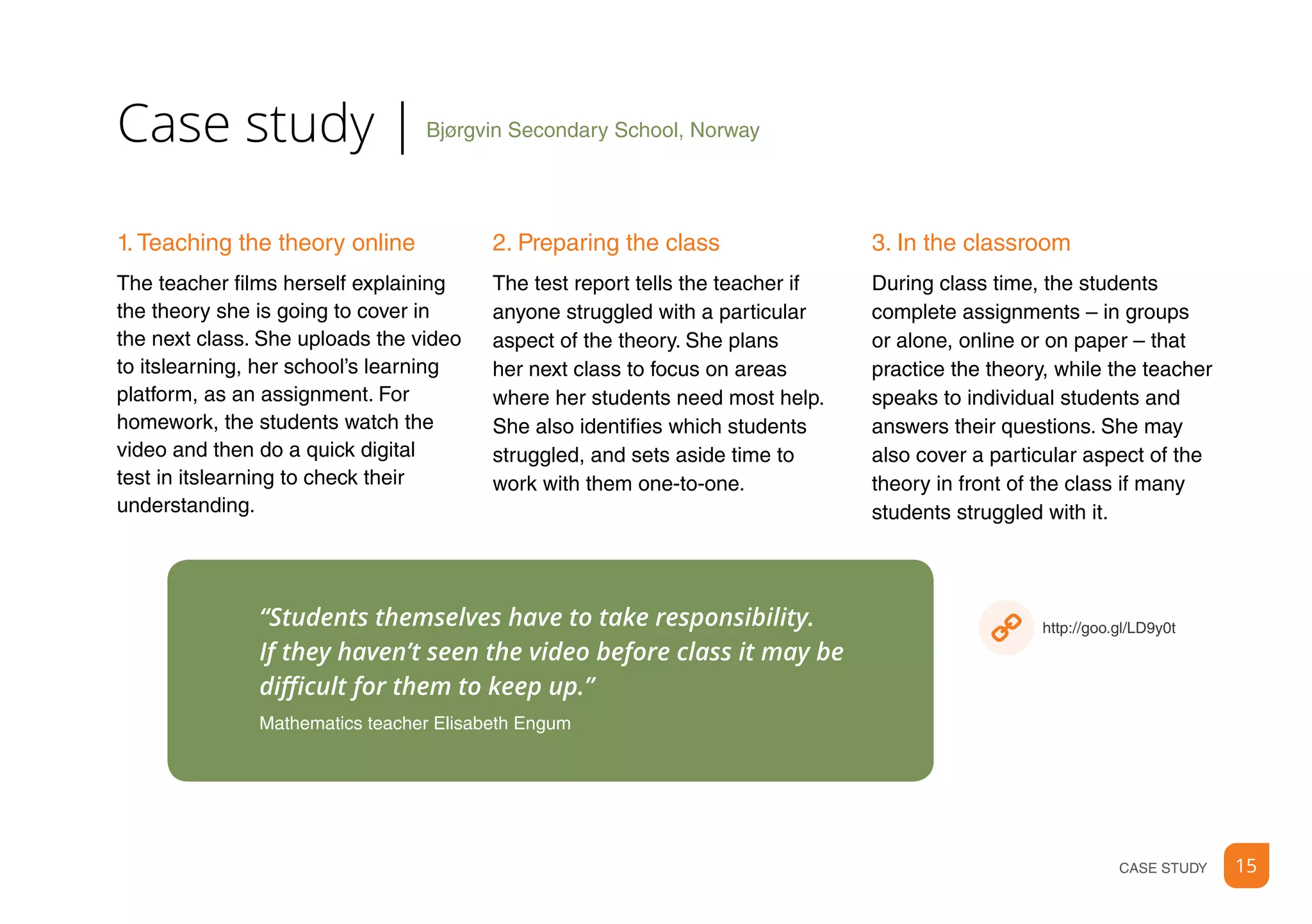 Case study | Bjørgvin Secondary School, Norway

1. Teaching the theory online

The teacher films herself explaining the theory she is going to cover in the next class. She uploads the video to itslearning, her school's learning platform, as an assignment. For homework, the students watch the video and then do a quick digital test in itslearning to check their understanding.

2. Preparing the class

The test report tells the teacher if anyone struggled with a particular aspect of the theory. She plans her next class to focus on areas where her students need most help. She also identifies which students struggled, and sets aside time to work with them one-to-one.

3. In the classroom

During class time, the students complete assignments – in groups or alone, online or on paper – that practice the theory, while the teacher speaks to individual students and answers their questions. She may also cover a particular aspect of the theory in front of the class if many students struggled with it.

"Students themselves have to take responsibility. If they haven't seen the video before class it may be difficult for them to keep up."
Mathematics teacher Elisabeth Engum

http://goo.gl/LD9y0t

CASE STUDY 15